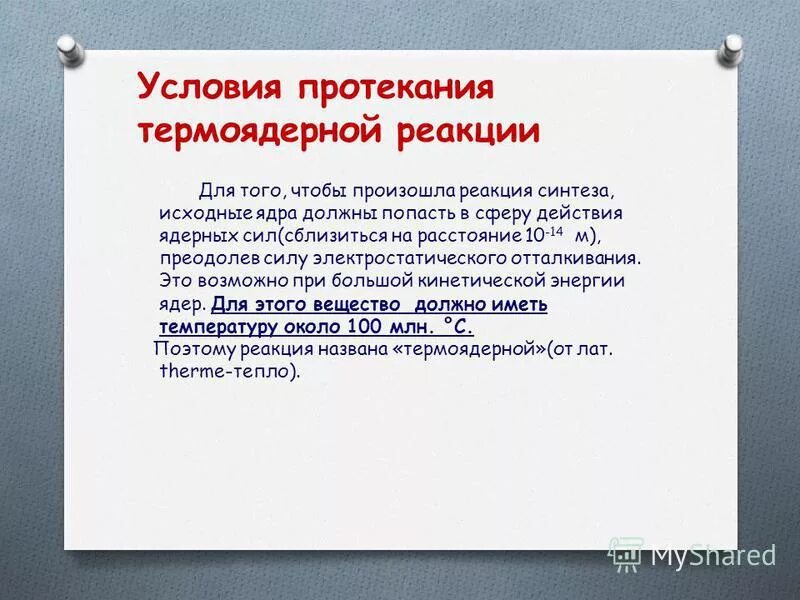 Условия протекания термоядерной реакции

Для того, чтобы произошла реакция синтеза, исходные ядра должны попасть в сферу действия ядерных сил(сблизиться на расстояние $10^{-14}$ м), преодолев силу электростатического отталкивания. Это возможно при большой кинетической энергии ядер. Для этого вещество должно иметь температуру около 100 млн. °С.

Поэтому реакция названа «термоядерной»(от лат. therme-тепло).

MyShared